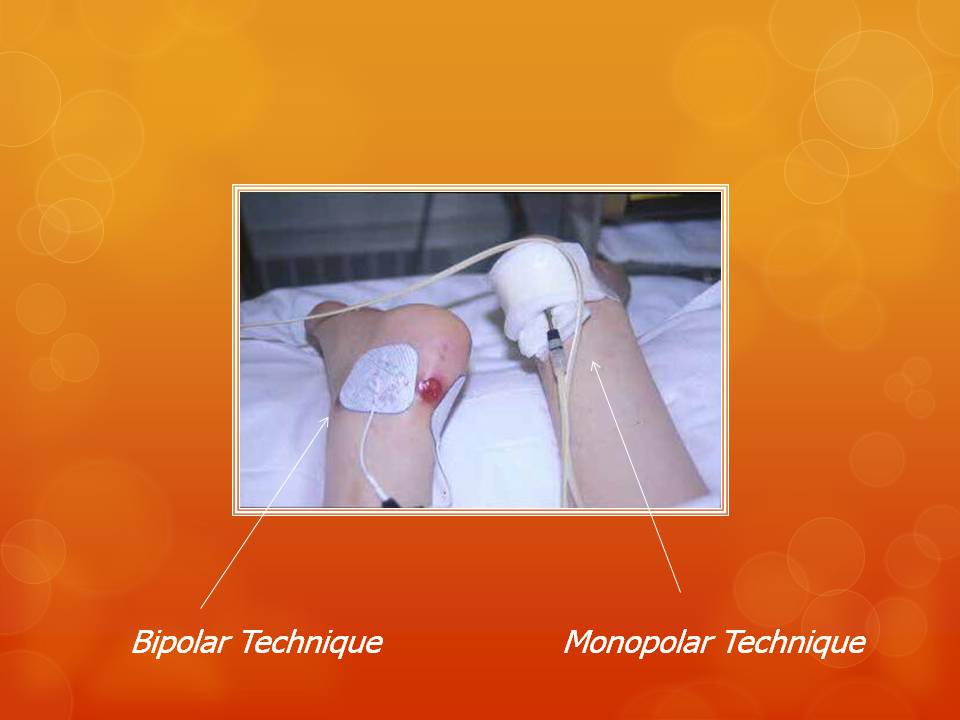 Bipolar Technique

Monopolar Technique